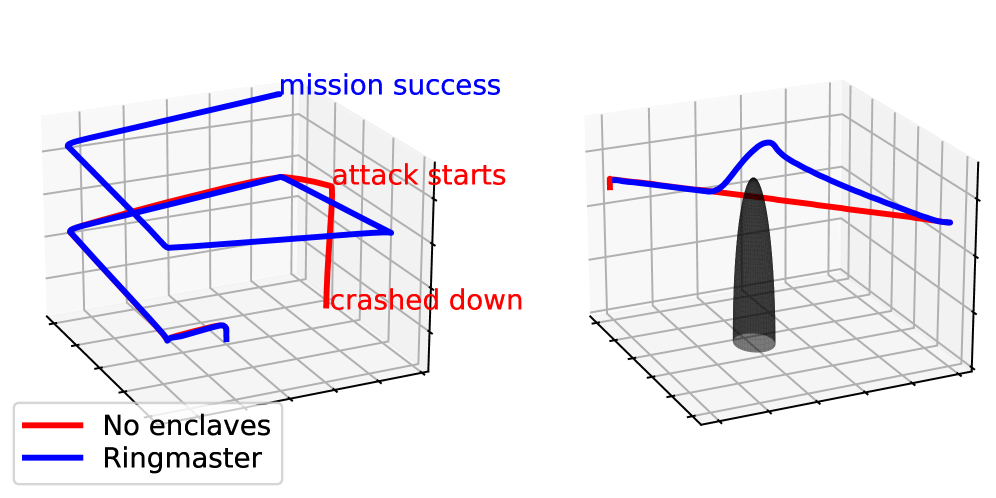 mission success

attack starts

crashed down

No enclaves
Ringmaster